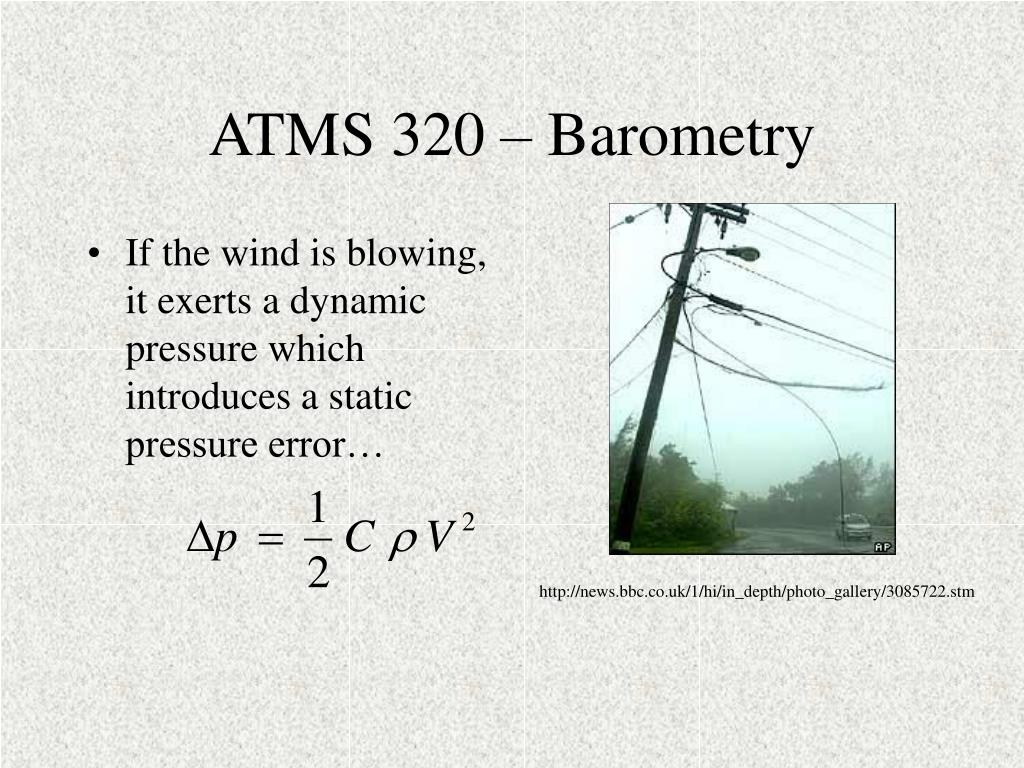 ATMS 320 – Barometry

• If the wind is blowing, it exerts a dynamic pressure which introduces a static pressure error…

$\Delta p = \frac{1}{2} C \rho V^2$

AP

http://news.bbc.co.uk/1/hi/in_depth/photo_gallery/3085722.stm